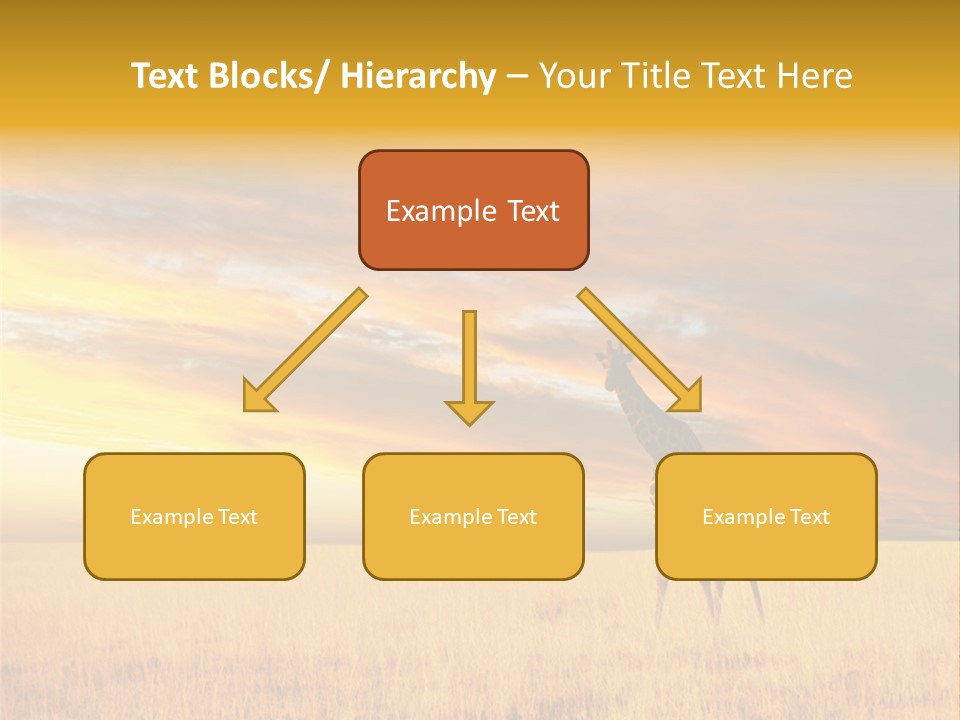 Text Blocks/ Hierarchy – Your Title Text Here

Example Text

Example Text

Example Text

Example Text